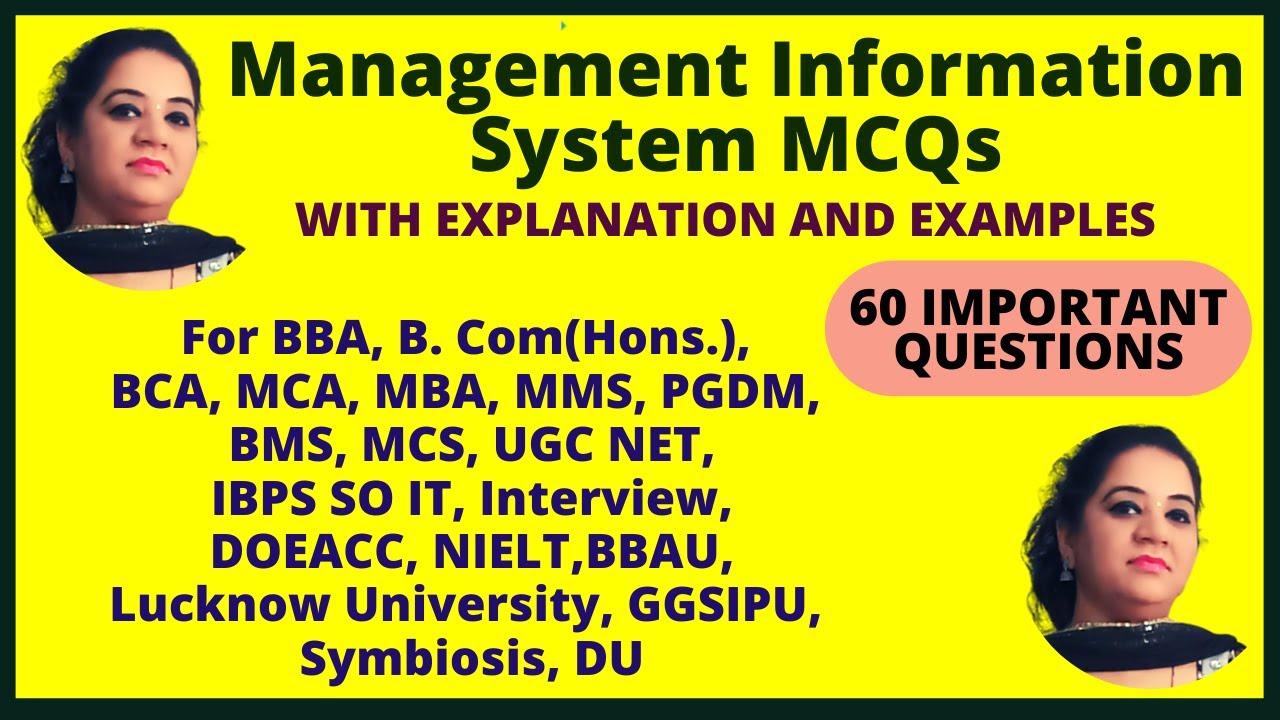 Management Information System MCQs

WITH EXPLANATION AND EXAMPLES

60 IMPORTANT QUESTIONS

For BBA, B. Com(Hons.), BCA, MCA, MBA, MMS, PGDM, BMS, MCS, UGC NET, IBPS SO IT, Interview, DOEACC, NIELT,BBAU, Lucknow University, GGSIPU, Symbiosis, DU